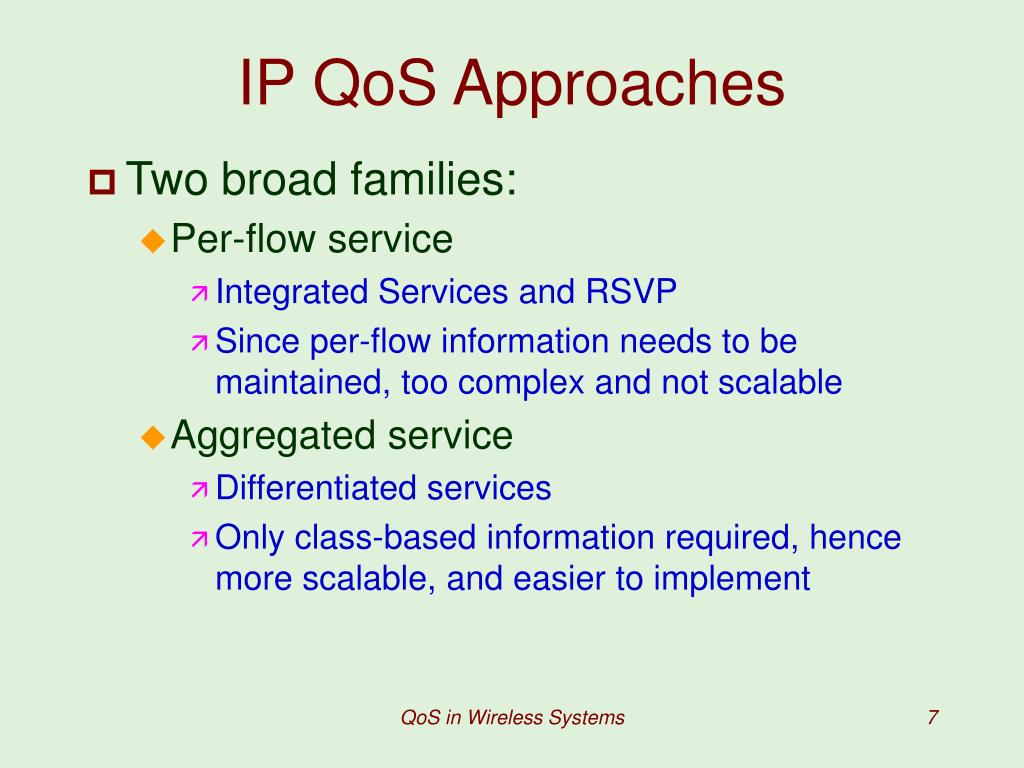 IP QoS Approaches

Two broad families:

Per-flow service

Integrated Services and RSVP

Since per-flow information needs to be maintained, too complex and not scalable

Aggregated service

Differentiated services

Only class-based information required, hence more scalable, and easier to implement

QoS in Wireless Systems

7